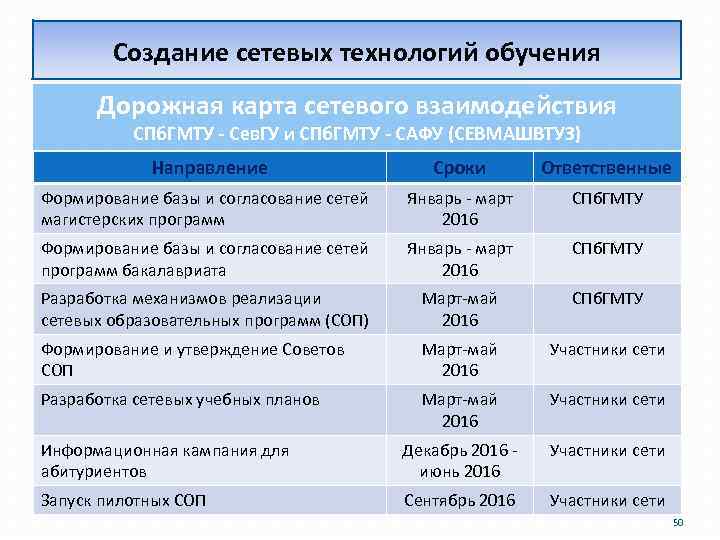 Создание сетевых технологий обучения

Дорожная карта сетевого взаимодействия
СПбГМТУ - СевГУ и СПбГМТУ - САФУ (СЕВМАШВТУЗ)

| Направление | Сроки | Ответственные |
|---|---|---|
| Формирование базы и согласование сетей магистерских программ | Январь - март 2016 | СПбГМТУ |
| Формирование базы и согласование сетей программ бакалавриата | Январь - март 2016 | СПбГМТУ |
| Разработка механизмов реализации сетевых образовательных программ (СОП) | Март-май 2016 | СПбГМТУ |
| Формирование и утверждение Советов СОП | Март-май 2016 | Участники сети |
| Разработка сетевых учебных планов | Март-май 2016 | Участники сети |
| Информационная кампания для абитуриентов | Декабрь 2016 - июнь 2016 | Участники сети |
| Запуск пилотных СОП | Сентябрь 2016 | Участники сети |

50